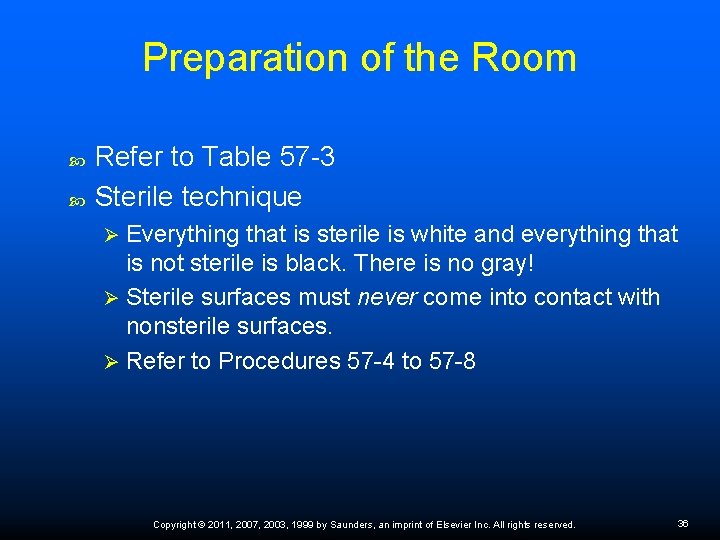 Preparation of the Room

Refer to Table 57-3

Sterile technique

Everything that is sterile is white and everything that is not sterile is black. There is no gray!

Sterile surfaces must never come into contact with nonsterile surfaces.

Refer to Procedures 57-4 to 57-8

Copyright © 2011, 2007, 2003, 1999 by Saunders, an imprint of Elsevier Inc. All rights reserved.

36